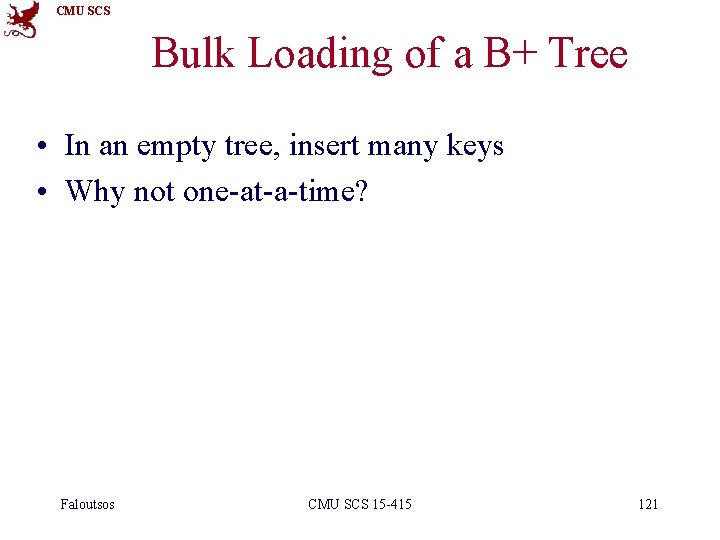 CMU SCS

Bulk Loading of a B+ Tree

• In an empty tree, insert many keys
• Why not one-at-a-time?

Faloutsos CMU SCS 15-415 121